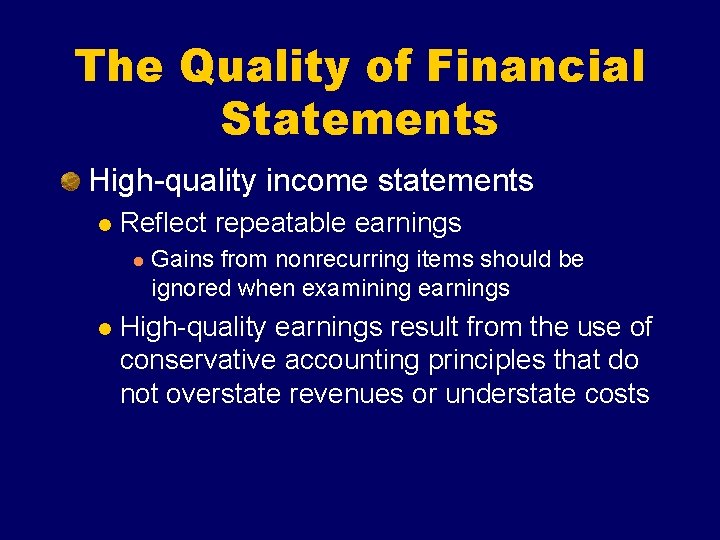 The Quality of Financial Statements

High-quality income statements

Reflect repeatable earnings

Gains from nonrecurring items should be ignored when examining earnings

High-quality earnings result from the use of conservative accounting principles that do not overstate revenues or understate costs